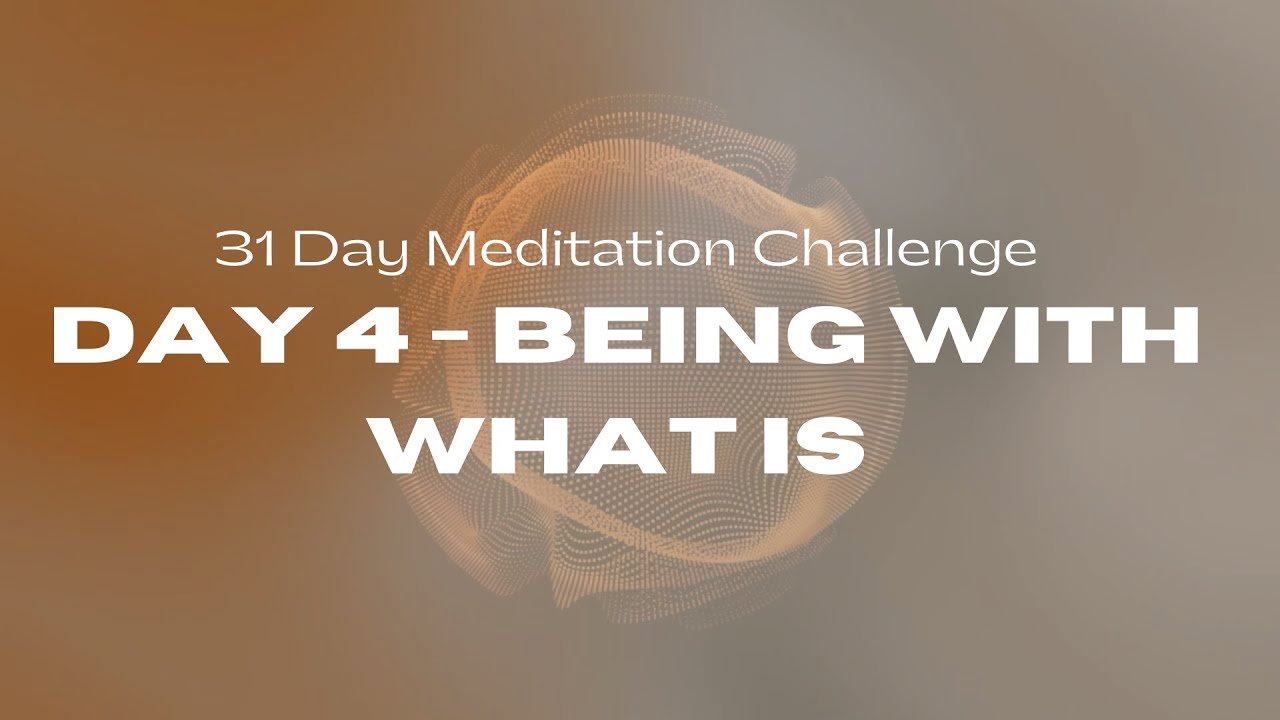 31 Day Meditation Challenge

DAY 4 - BEING WITH WHAT IS